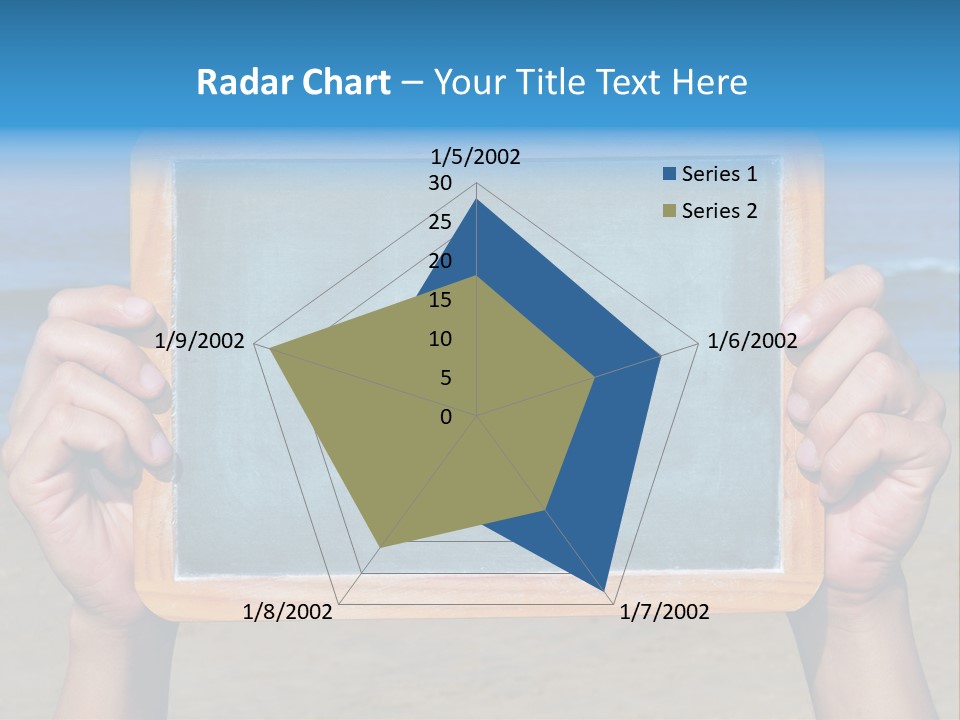 Radar Chart – Your Title Text Here

1/5/2002
30
25
20
15
10
5
0
1/6/2002
1/7/2002
1/8/2002
1/9/2002

Series 1
Series 2